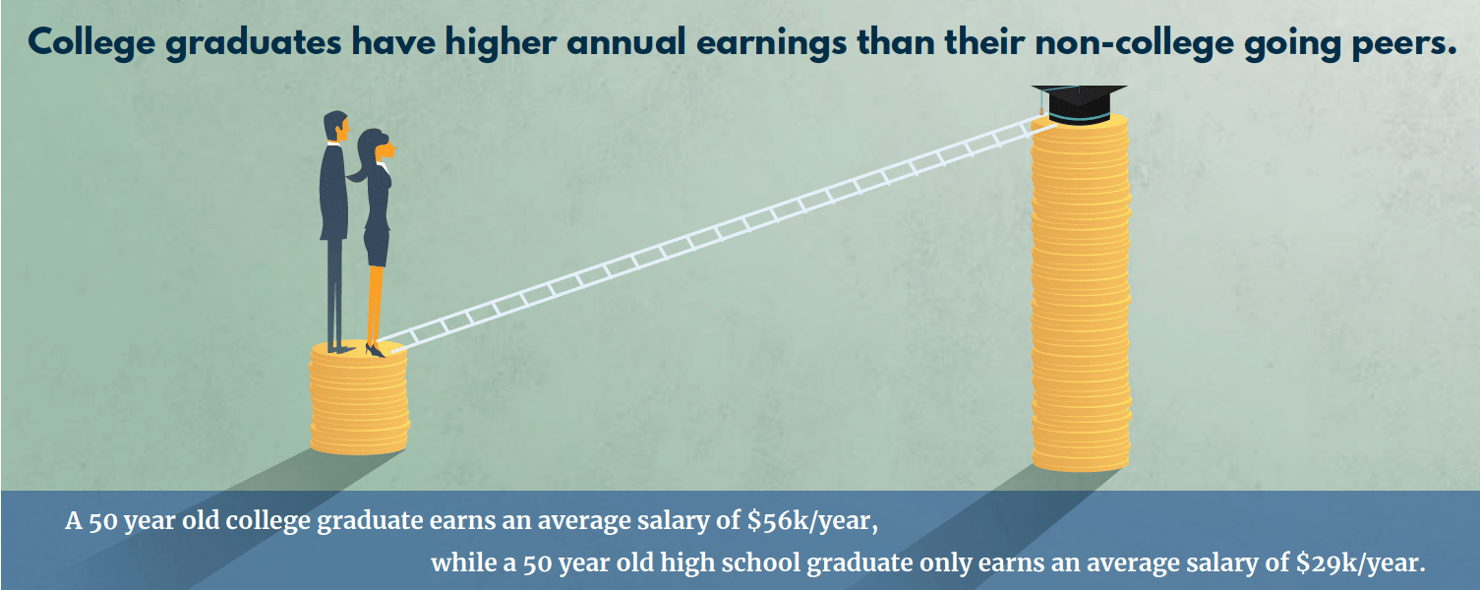 College graduates have higher annual earnings than their non-college going peers.

A 50 year old college graduate earns an average salary of \$56k/year, while a 50 year old high school graduate only earns an average salary of \$29k/year.